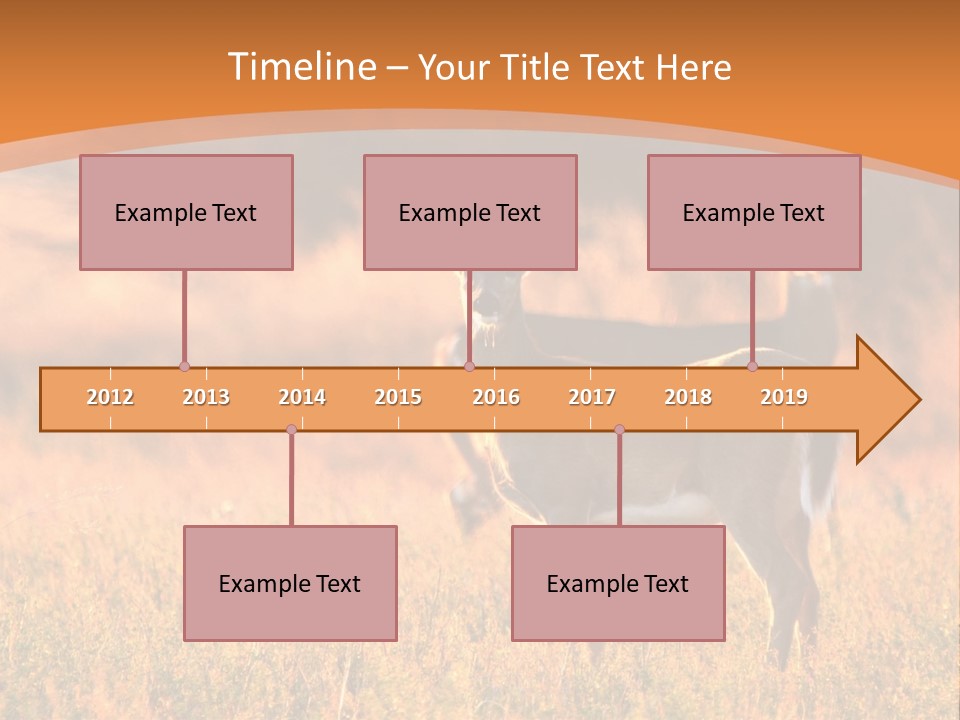 Timeline – Your Title Text Here

Example Text

Example Text

Example Text

2012 2013 2014 2015 2016 2017 2018 2019

Example Text

Example Text